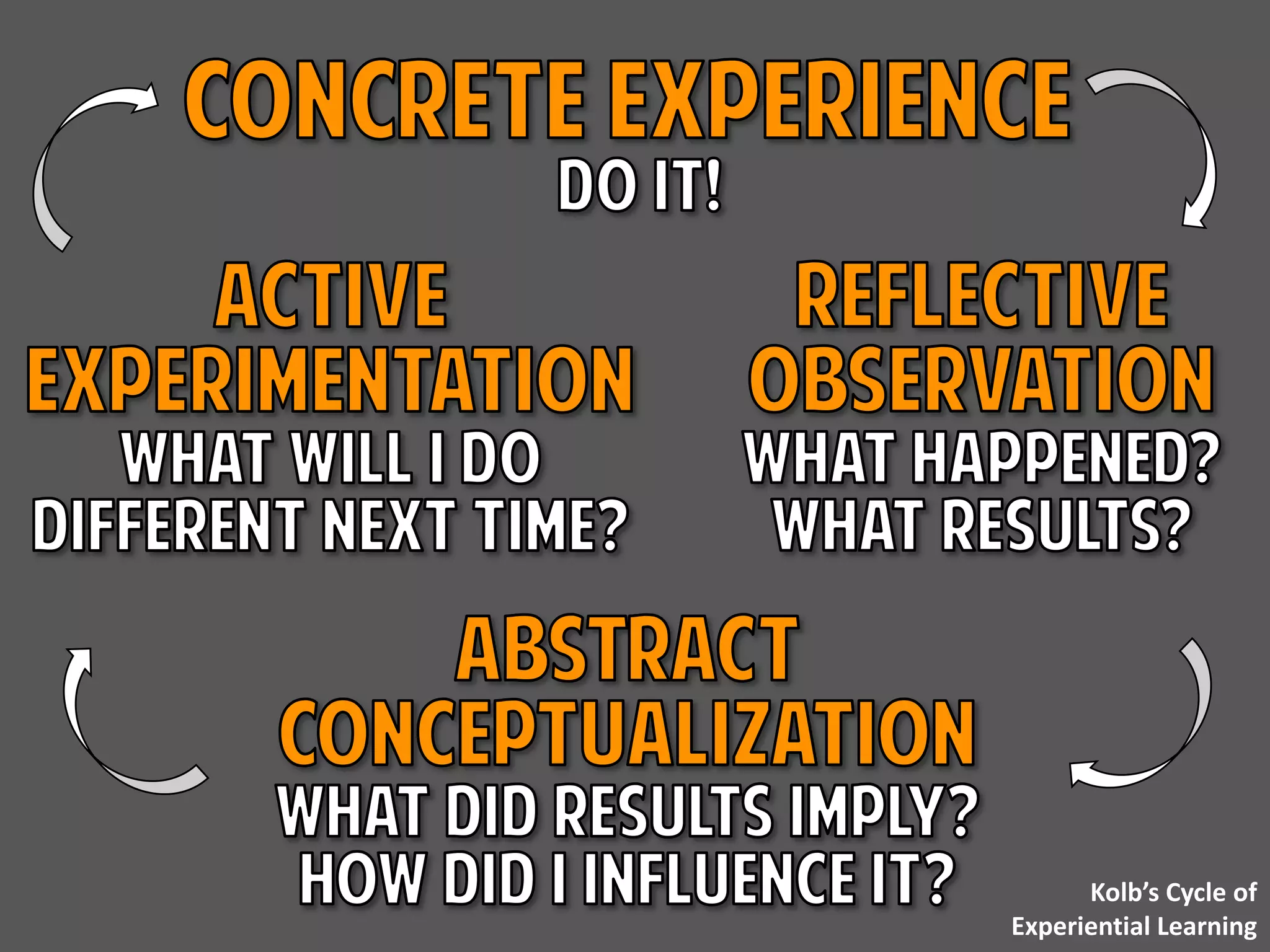 CONCRETE EXPERIENCE
DO IT!

ACTIVE EXPERIMENTATION
WHAT WILL I DO DIFFERENT NEXT TIME?

REFLECTIVE OBSERVATION
WHAT HAPPENED? WHAT RESULTS?

ABSTRACT CONCEPTUALIZATION
WHAT DID RESULTS IMPLY? HOW DID I INFLUENCE IT?

Kolb's Cycle of Experiential Learning